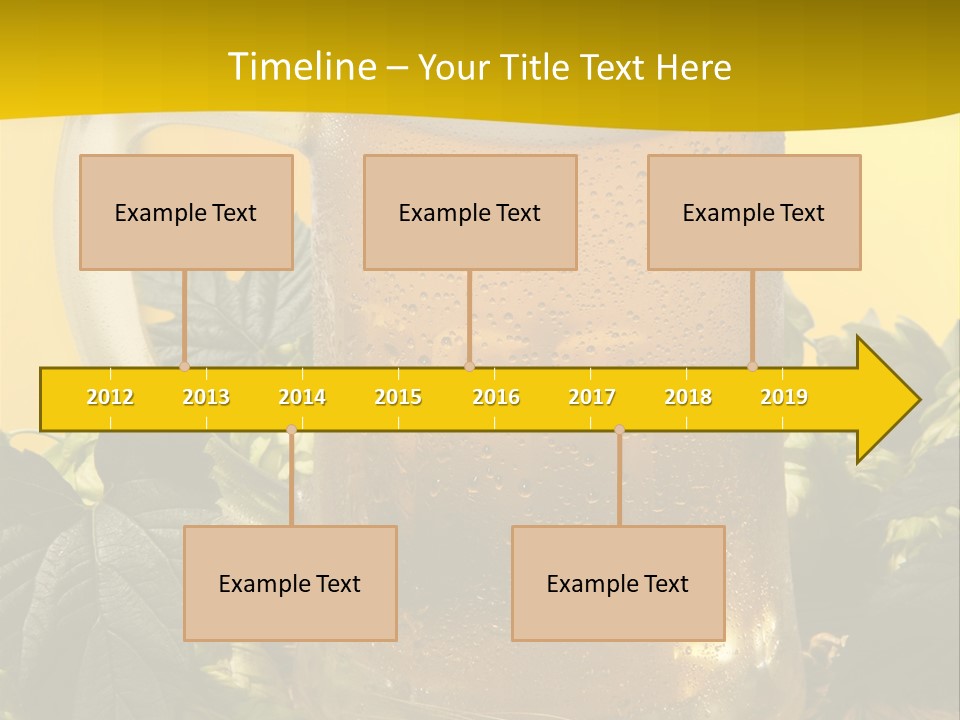 Timeline – Your Title Text Here

Example Text

Example Text

Example Text

2012 2013 2014 2015 2016 2017 2018 2019

Example Text

Example Text